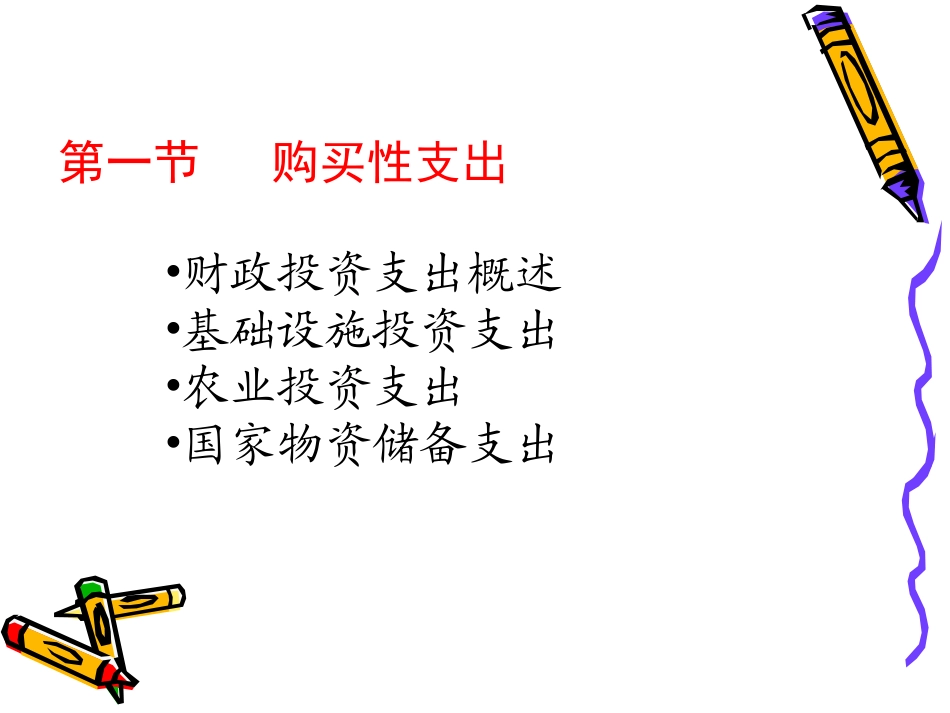 第一节　购买性支出

•财政投资支出概述
•基础设施投资支出
•农业投资支出
•国家物资储备支出